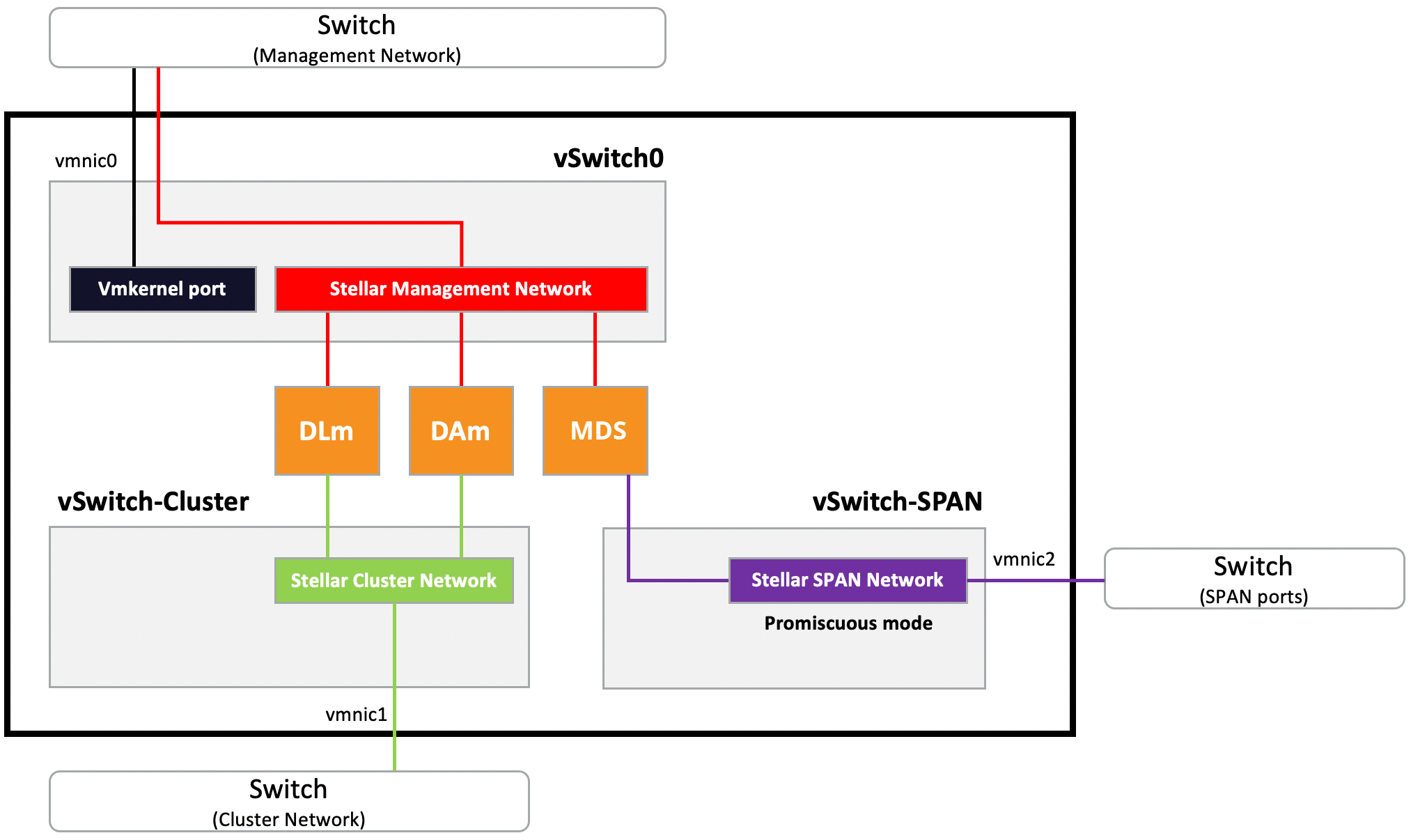 Switch
(Management Network)

vmnic0

vSwitch0

Vmkernel port

Stellar Management Network

DLm

DAm

MDS

vSwitch-Cluster

vSwitch-SPAN

Stellar Cluster Network

Stellar SPAN Network

Promiscuous mode

vmnic2

Switch
(SPAN ports)

vmnic1

Switch
(Cluster Network)